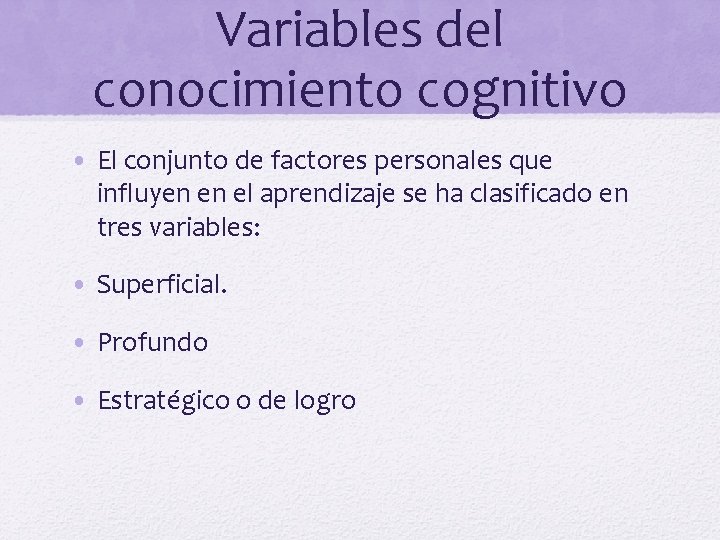 Variables del conocimiento cognitivo

• El conjunto de factores personales que influyen en el aprendizaje se ha clasificado en tres variables:

• Superficial.

• Profundo

• Estratégico o de logro